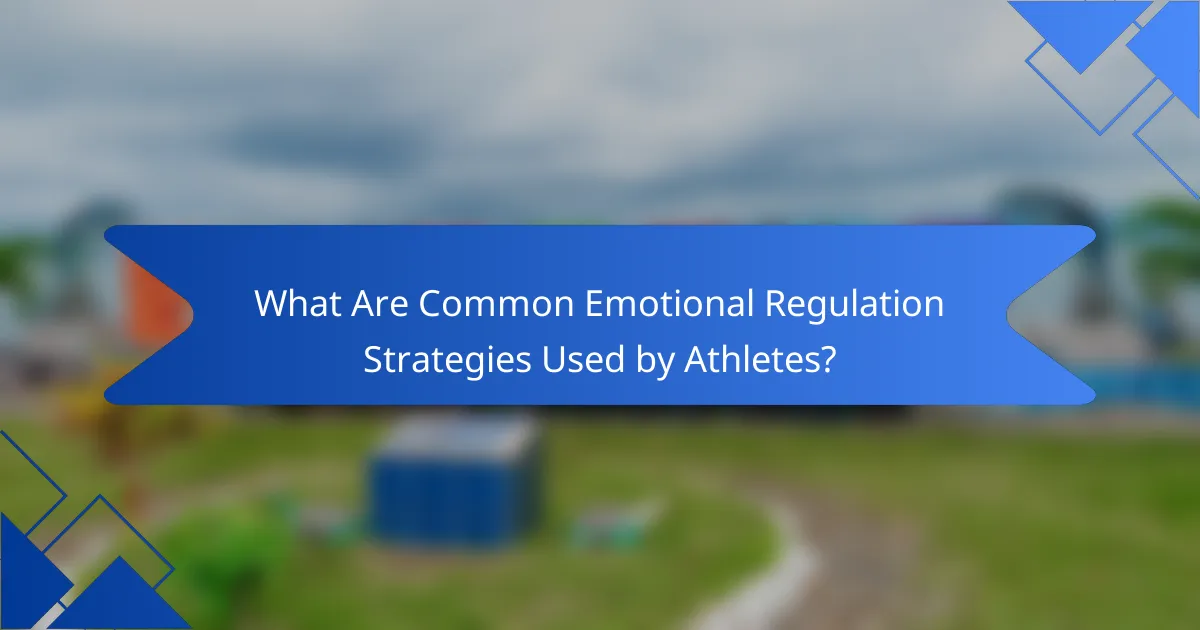 What Are Common Emotional Regulation Strategies Used by Athletes?